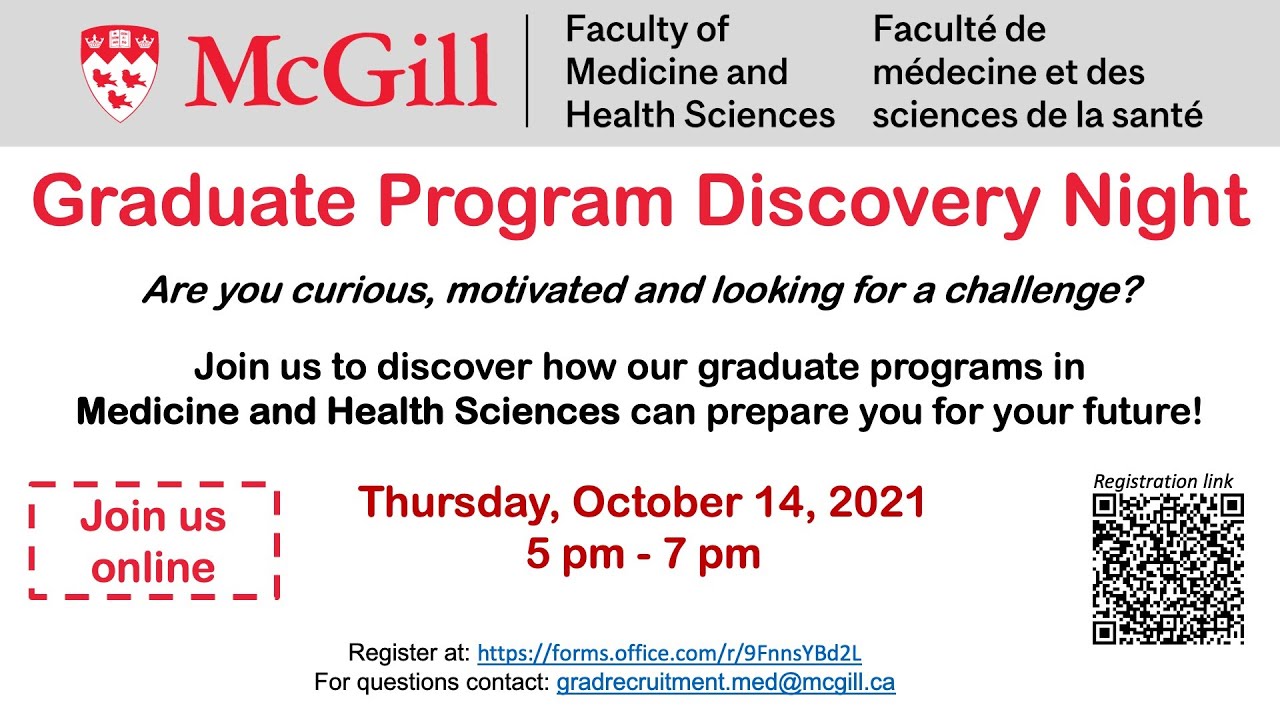 McGill

Faculty of Medicine and Health Sciences

Faculté de médecine et des sciences de la santé

Graduate Program Discovery Night

Are you curious, motivated and looking for a challenge?

Join us to discover how our graduate programs in Medicine and Health Sciences can prepare you for your future!

Join us online

Thursday, October 14, 2021
5 pm - 7 pm

Registration link

Register at: https://forms.office.com/r/9FnnsYBd2L
For questions contact: gradrecruitment.med@mcgill.ca